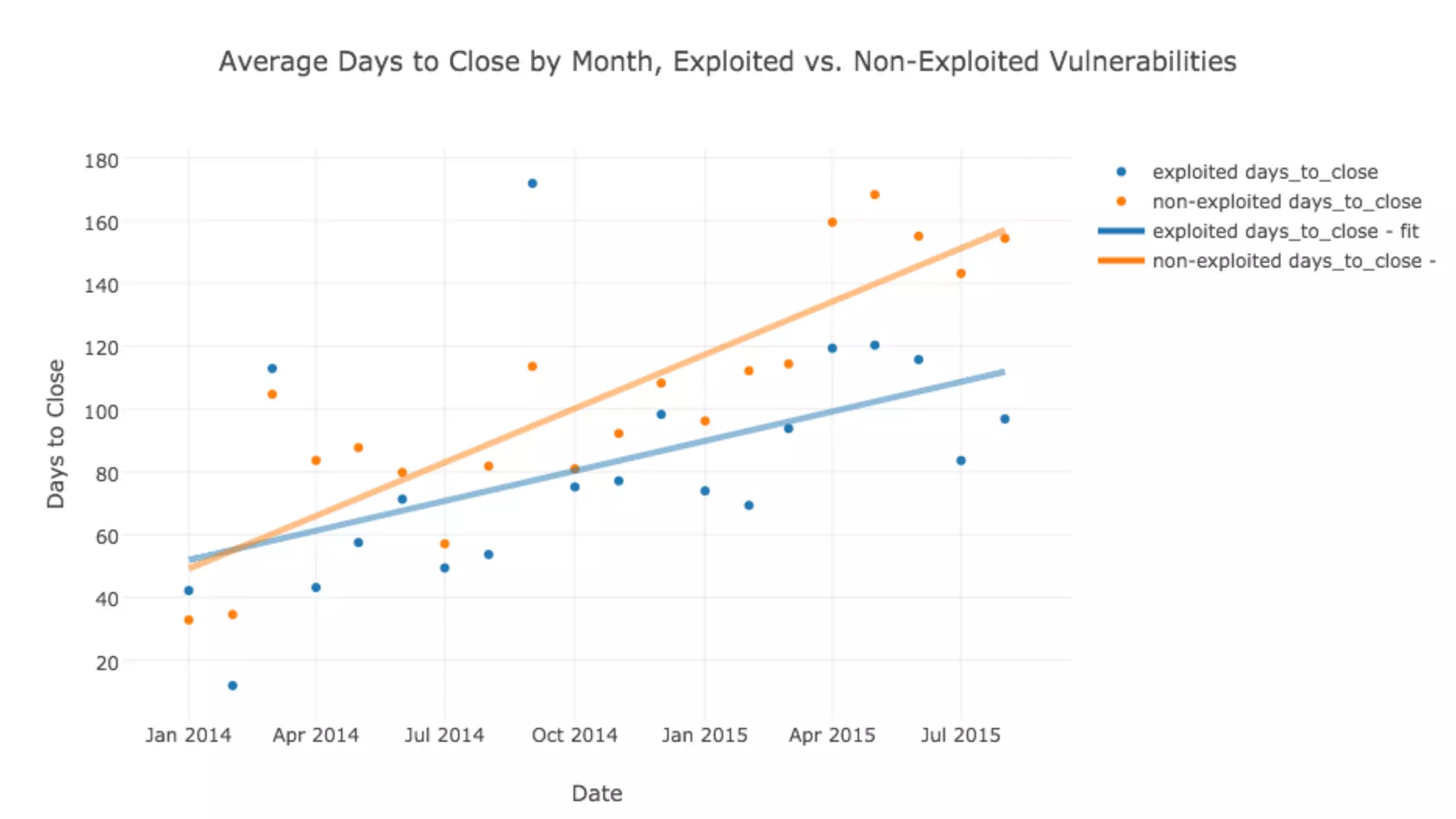 Average Days to Close by Month, Exploited vs. Non-Exploited Vulnerabilities

180
160
140
120
100
80
60
40
20

Days to Close

Jan 2014
Apr 2014
Jul 2014
Oct 2014
Jan 2015
Apr 2015
Jul 2015

Date

exploited days_to_close
non-exploited days_to_close
exploited days_to_close - fit
non-exploited days_to_close -